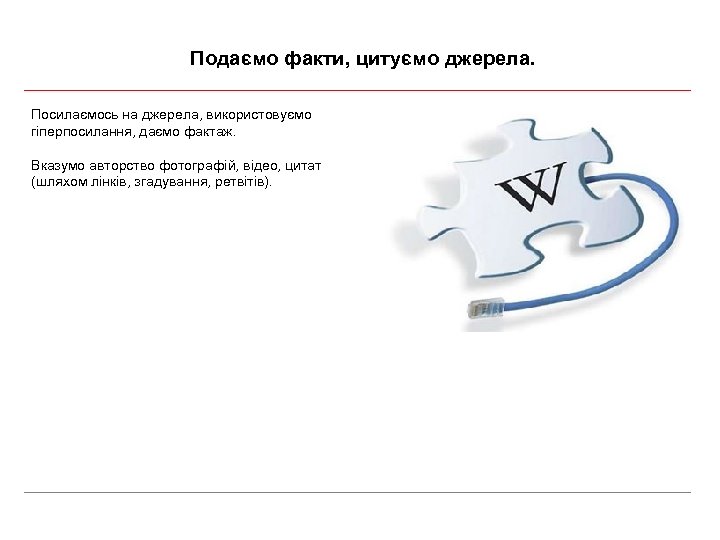 Подаємо факти, цитуємо джерела.

Посилаємось на джерела, використовуємо гіперпосилання, даємо фактаж.

Вказумо авторство фотографій, відео, цитат (шляхом лінків, згадування, ретвітів).

W